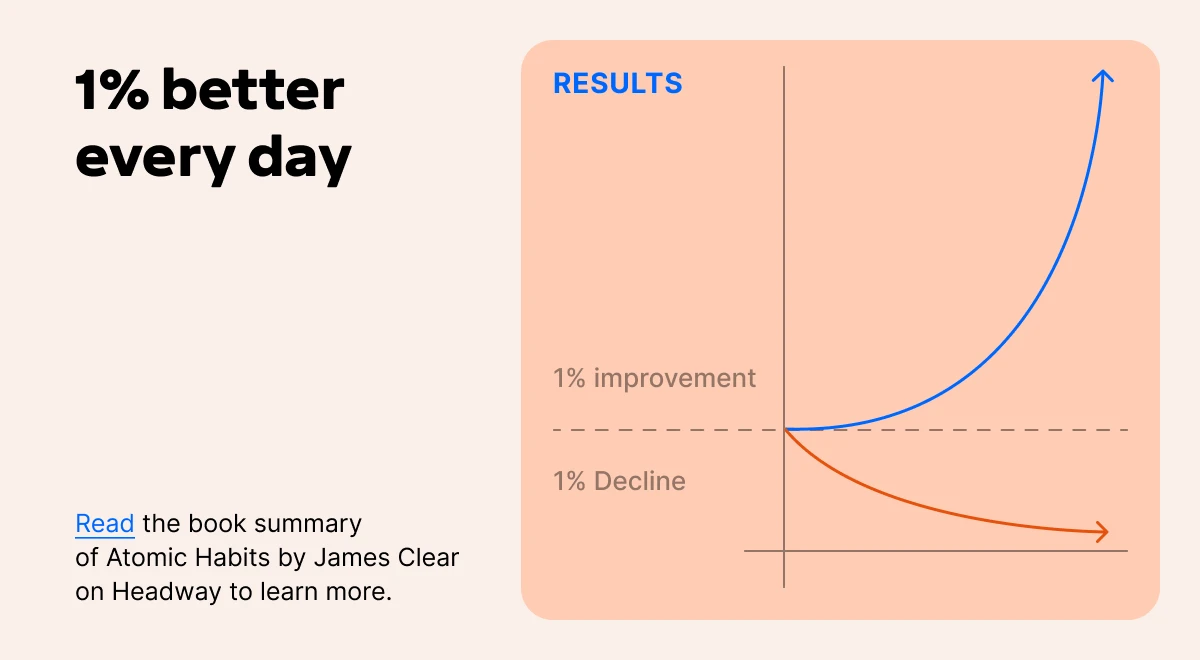 1% better every day

Read the book summary of Atomic Habits by James Clear on Headway to learn more.

RESULTS

1% improvement

1% Decline